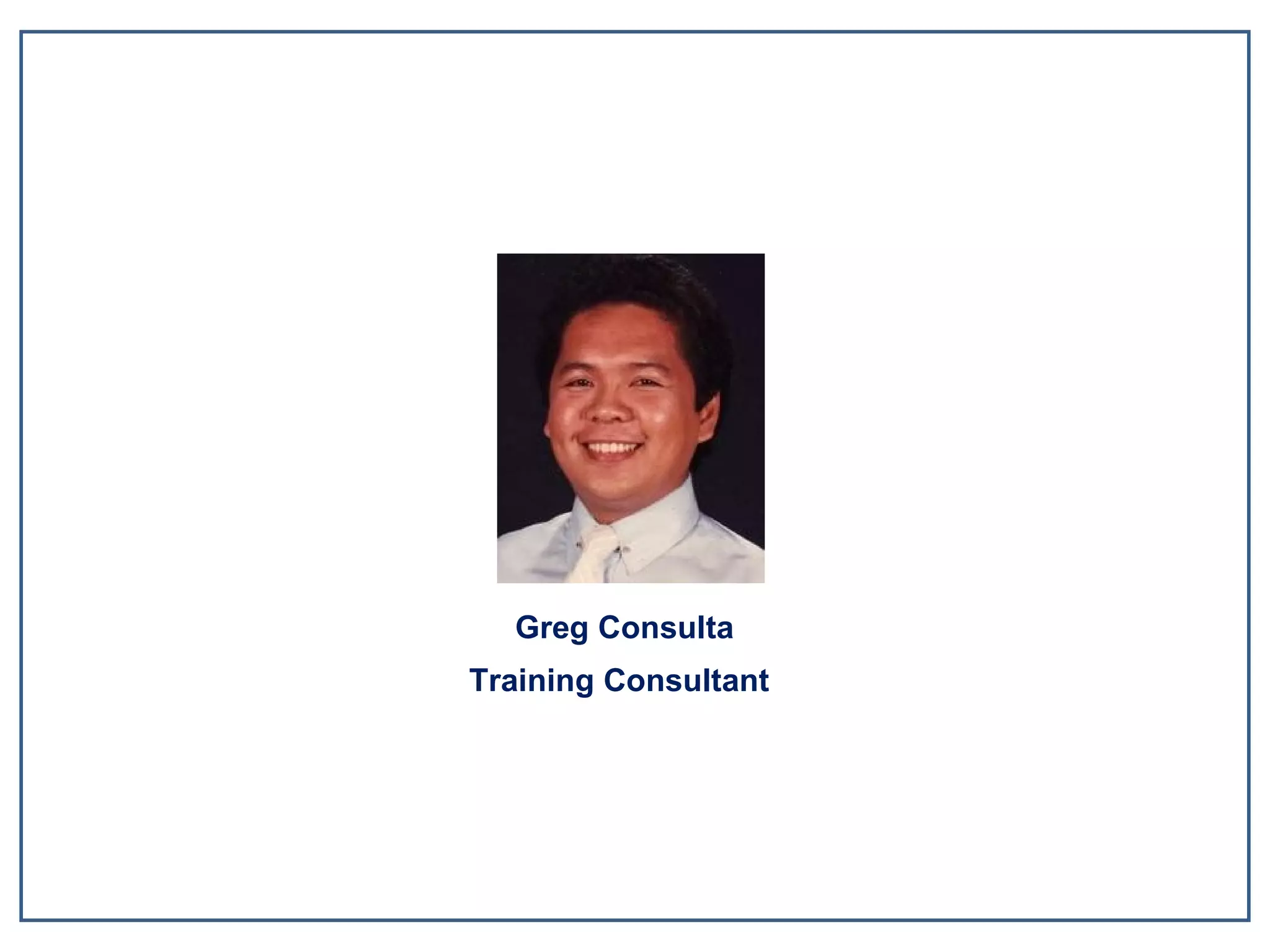 Greg Consulta

Training Consultant